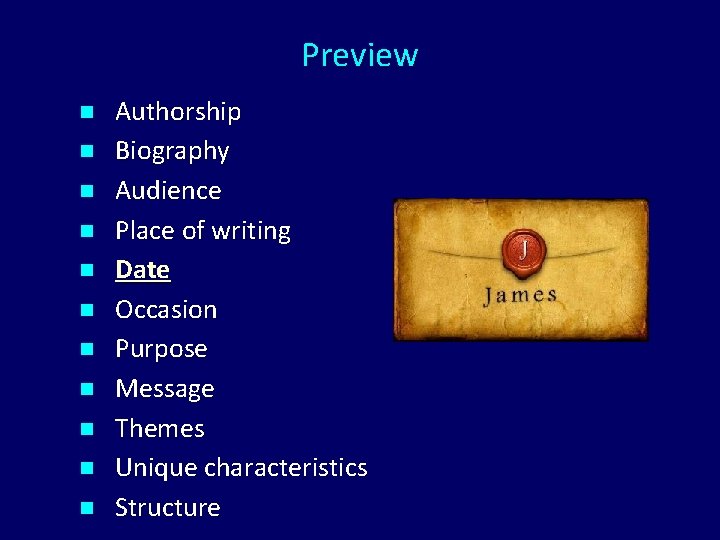 Preview

- Authorship
- Biography
- Audience
- Place of writing
- Date
- Occasion
- Purpose
- Message
- Themes
- Unique characteristics
- Structure

J

James